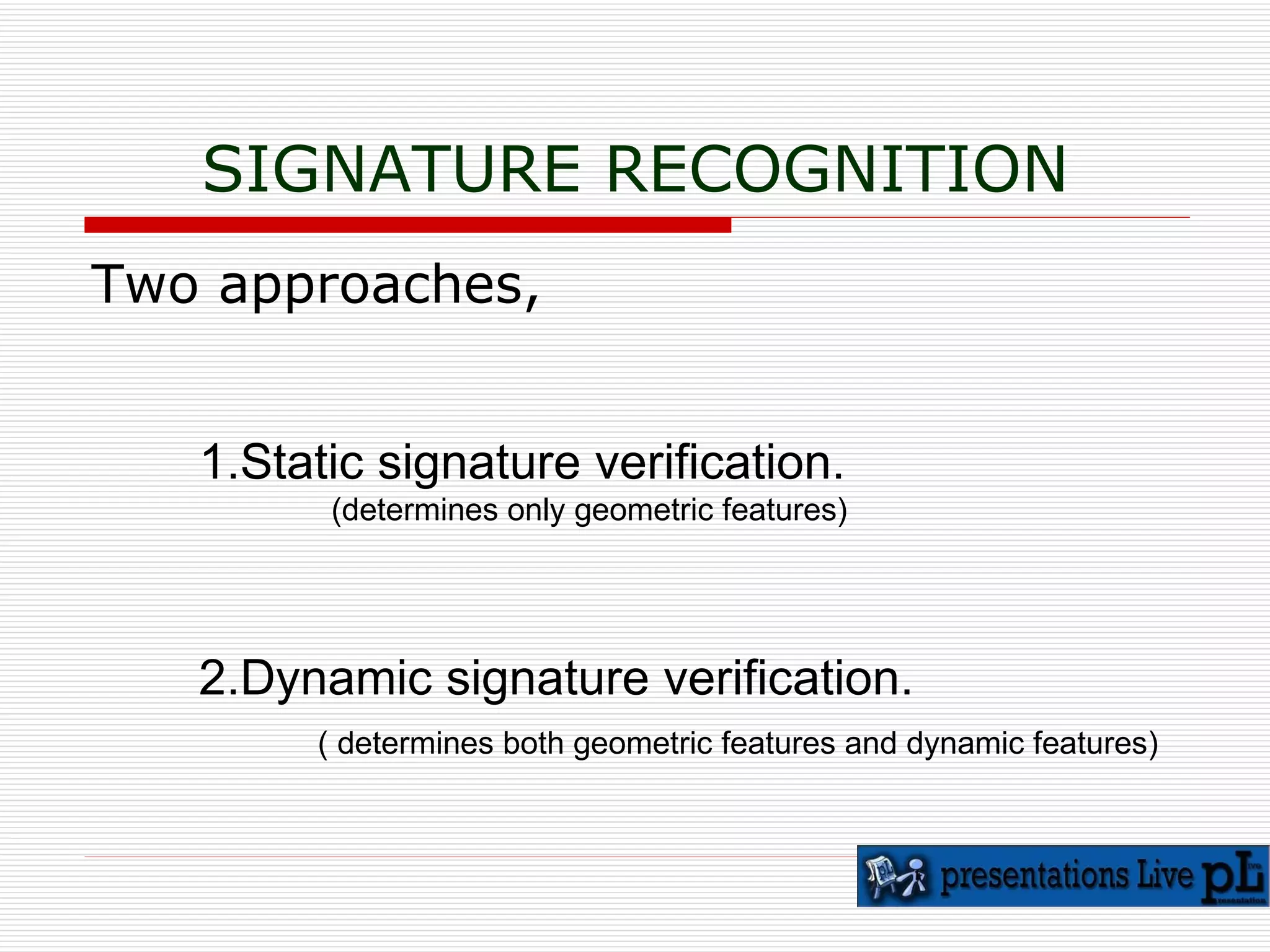 SIGNATURE RECOGNITION

Two approaches,

1.Static signature verification.
(determines only geometric features)

2.Dynamic signature verification.
( determines both geometric features and dynamic features)

presentations Live pL